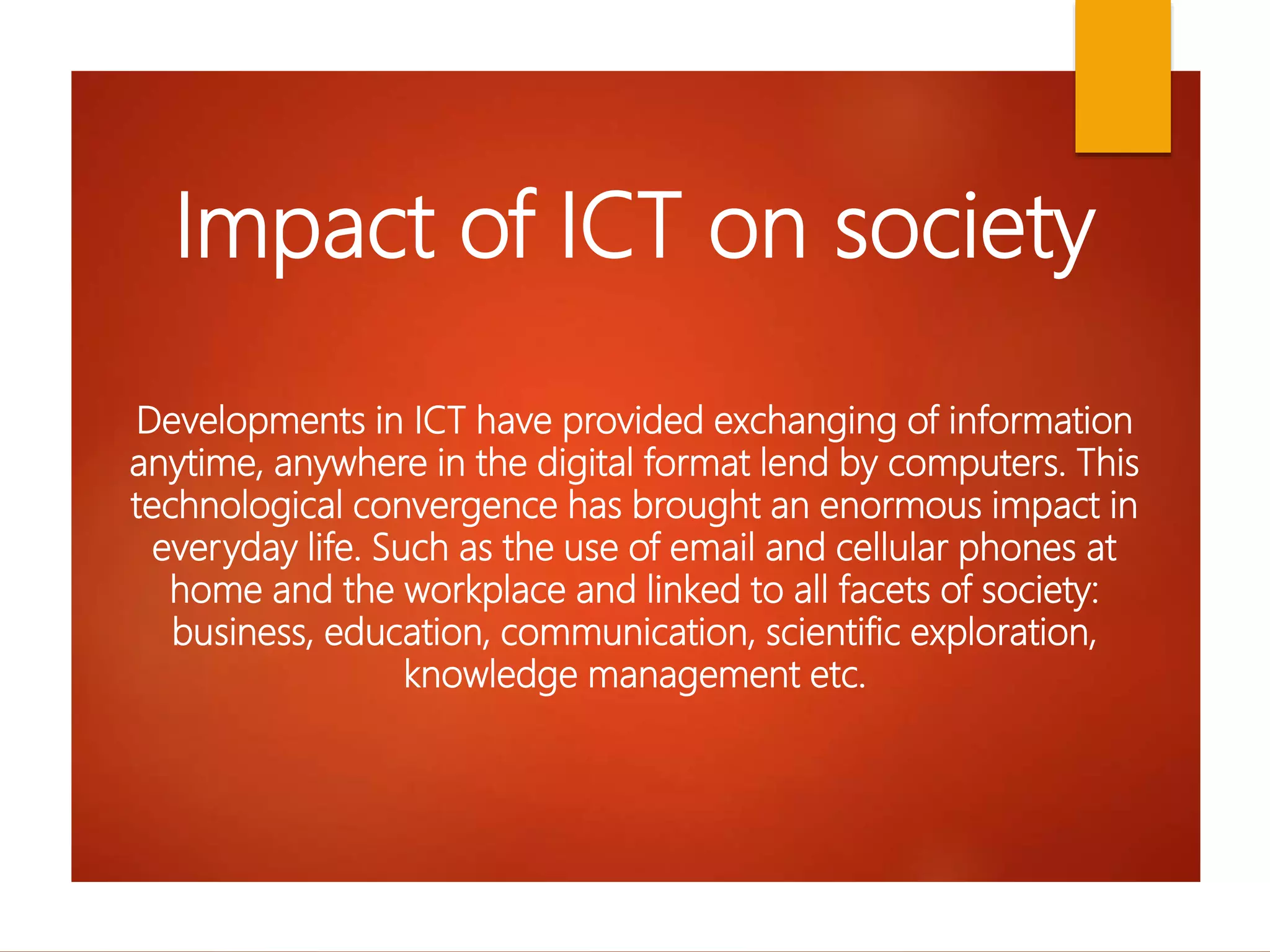 Impact of ICT on society

Developments in ICT have provided exchanging of information anytime, anywhere in the digital format lend by computers. This technological convergence has brought an enormous impact in everyday life. Such as the use of email and cellular phones at home and the workplace and linked to all facets of society: business, education, communication, scientific exploration, knowledge management etc.